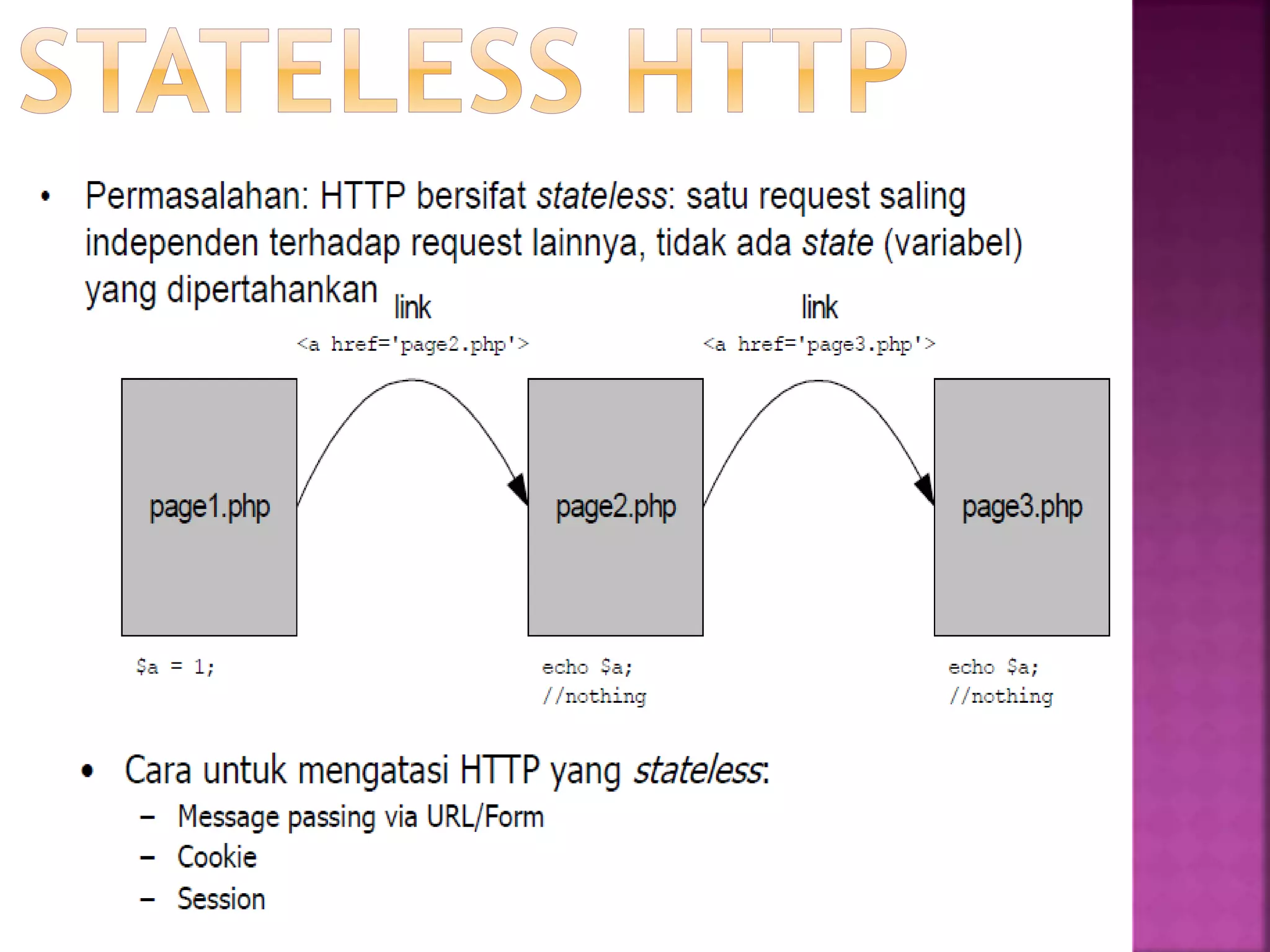 STATELESS HTTP

• Permasalahan: HTTP bersifat stateless: satu request saling independen terhadap request lainnya, tidak ada state (variabel) yang dipertahankan

link
<a href='page2.php'>

link
<a href='page3.php'>

page1.php

page2.php

page3.php

$a = 1;

echo $a;
//nothing

echo $a;
//nothing

• Cara untuk mengatasi HTTP yang stateless:
– Message passing via URL/Form
– Cookie
– Session